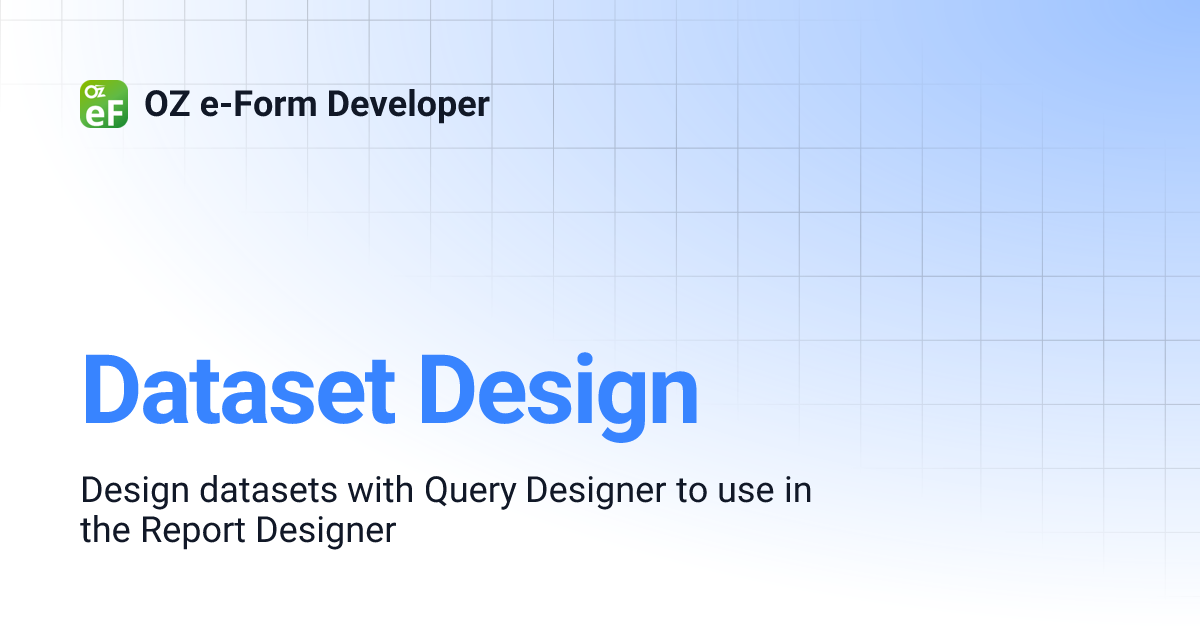 OZ eF OZ e-Form Developer

Dataset Design

Design datasets with Query Designer to use in the Report Designer